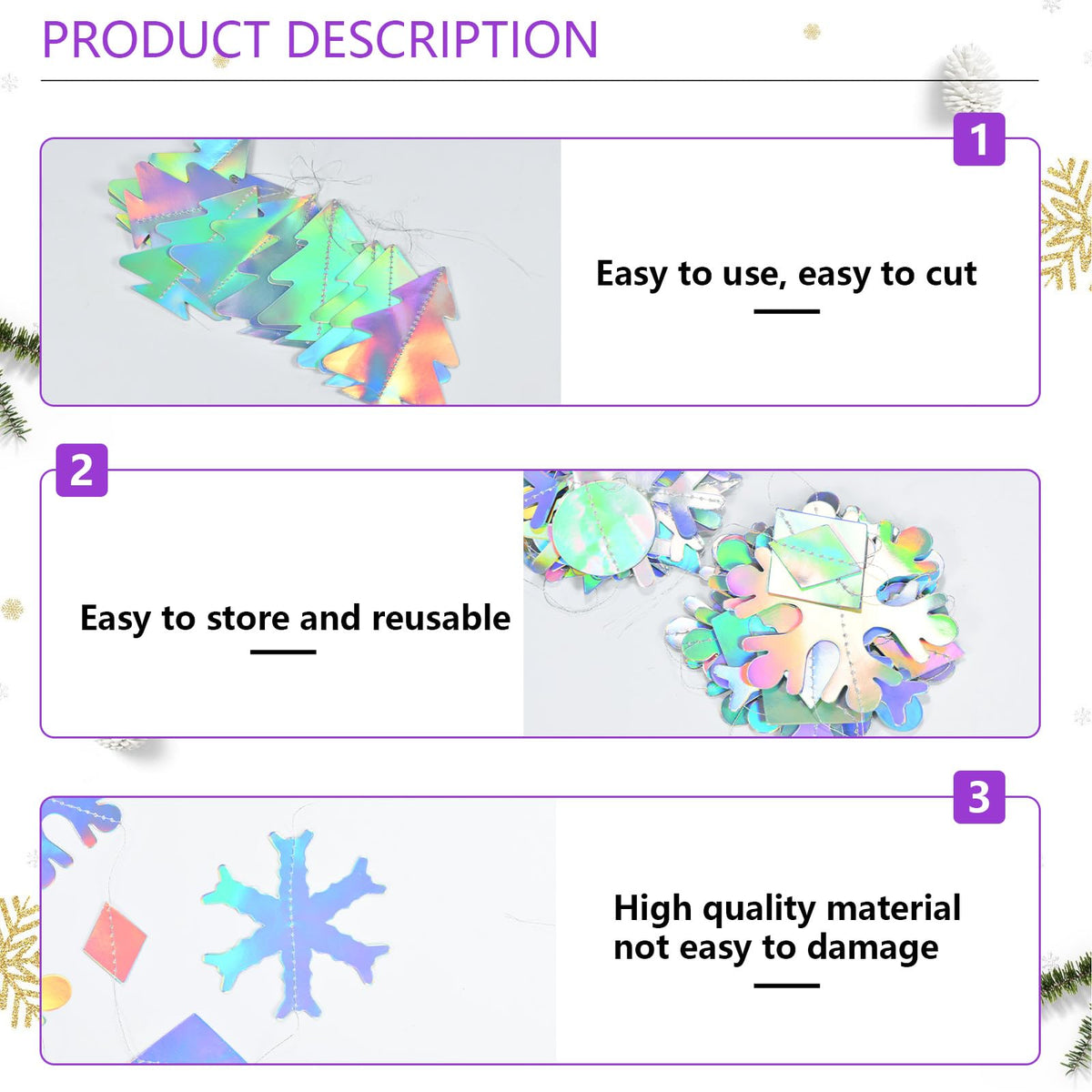 PRODUCT DESCRIPTION

1

Easy to use, easy to cut

2

Easy to store and reusable

3

High quality material not easy to damage